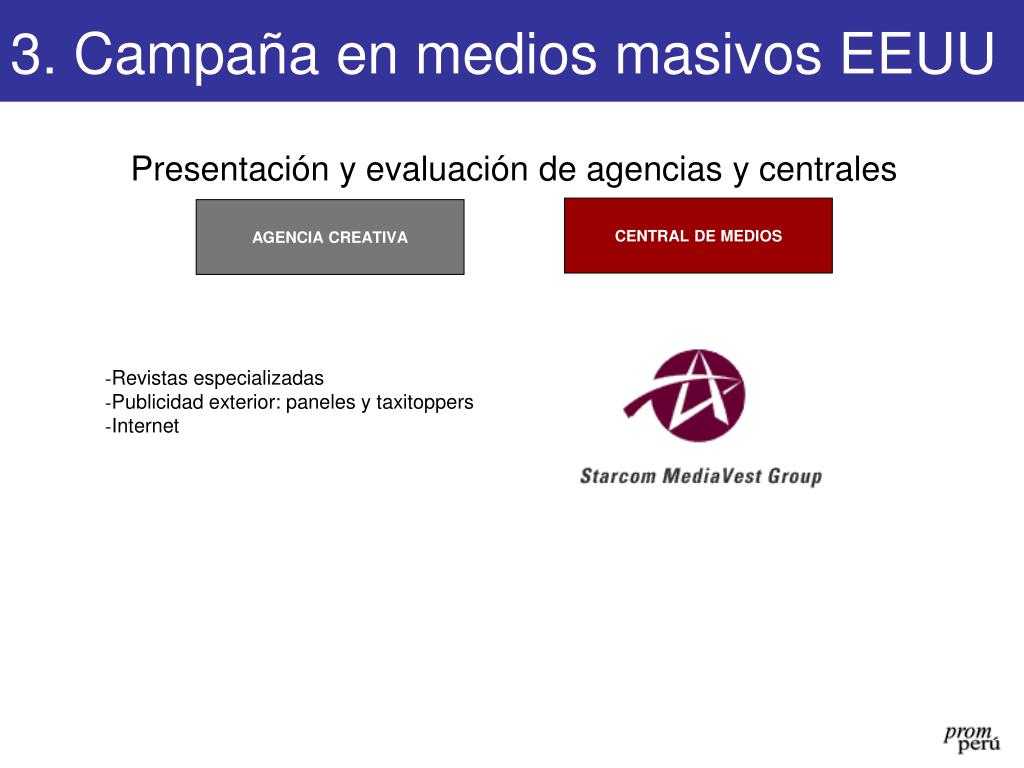 3. Campaña en medios masivos EEUU

Presentación y evaluación de agencias y centrales

AGENCIA CREATIVA

CENTRAL DE MEDIOS

-Revistas especializadas
-Publicidad exterior: paneles y taxitoppers
-Internet

Starcom MediaVest Group

prom perú